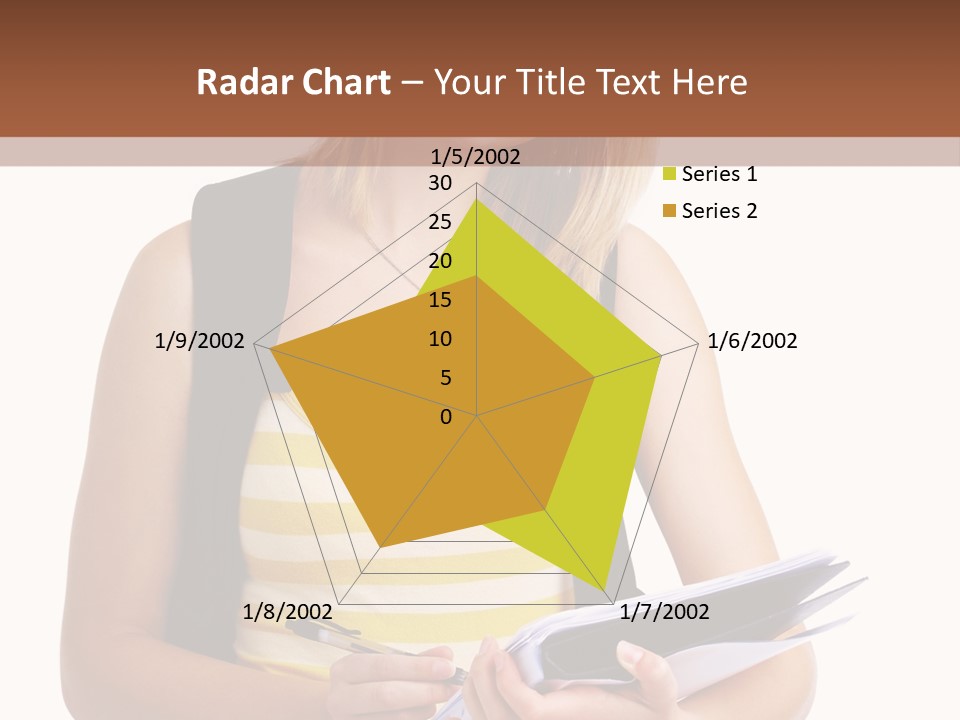 Radar Chart – Your Title Text Here

1/5/2002
30
25
20
15
10
5
0
1/6/2002
1/7/2002
1/8/2002
1/9/2002

Series 1
Series 2